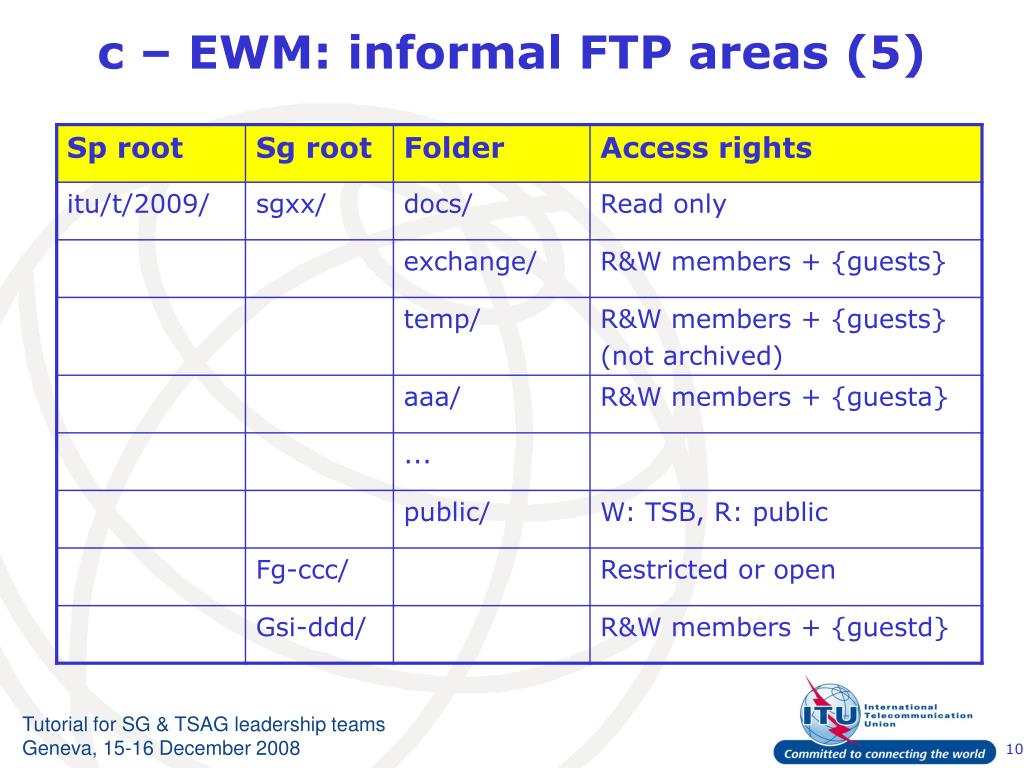 c – EWM: informal FTP areas (5)

| Sp root | Sg root | Folder | Access rights |
|---|---|---|---|
| itu/t/2009/ | sgxx/ | docs/ | Read only |
| | | exchange/ | R&W members + {guests} |
| | | temp/ | R&W members + {guests} (not archived) |
| | | aaa/ | R&W members + {guesta} |
| | | ... | |
| | | public/ | W: TSB, R: public |
| | Fg-ccc/ | | Restricted or open |
| | Gsi-ddd/ | | R&W members + {guestd} |

Tutorial for SG & TSAG leadership teams
Geneva, 15-16 December 2008

ITU International Telecommunication Union
Committed to connecting the world

10